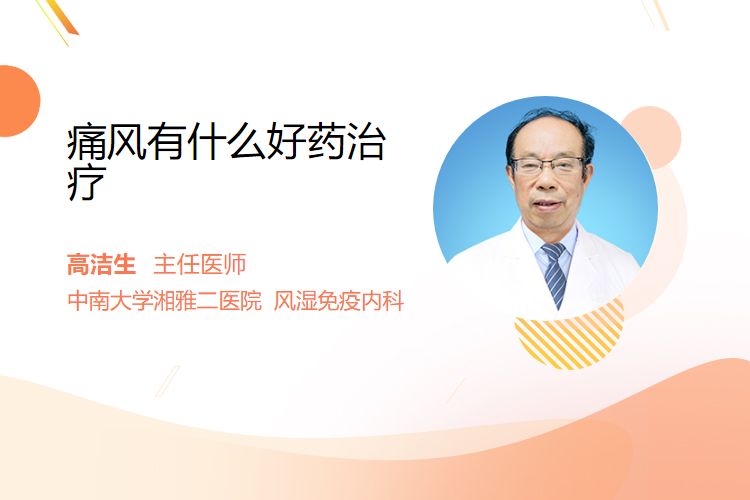 痛风有什么好药治疗

高洁生 主任医师
中南大学湘雅二医院 风湿免疫内科